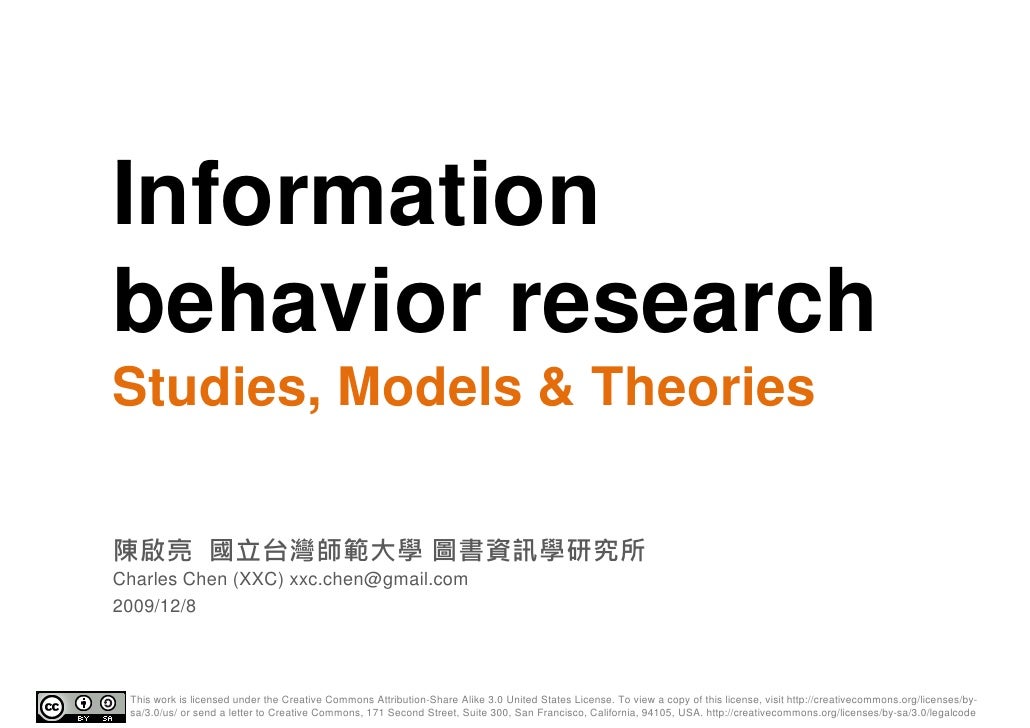 Information behavior research

Studies, Models & Theories

陳啟亮 國立台灣師範大學 圖書資訊學研究所
Charles Chen (XXC) xxc.chen@gmail.com
2009/12/8

cc BY SA

This work is licensed under the Creative Commons Attribution-Share Alike 3.0 United States License. To view a copy of this license, visit http://creativecommons.org/licenses/by-sa/3.0/us/ or send a letter to Creative Commons, 171 Second Street, Suite 300, San Francisco, California, 94105, USA. http://creativecommons.org/licenses/by-sa/3.0/legalcode